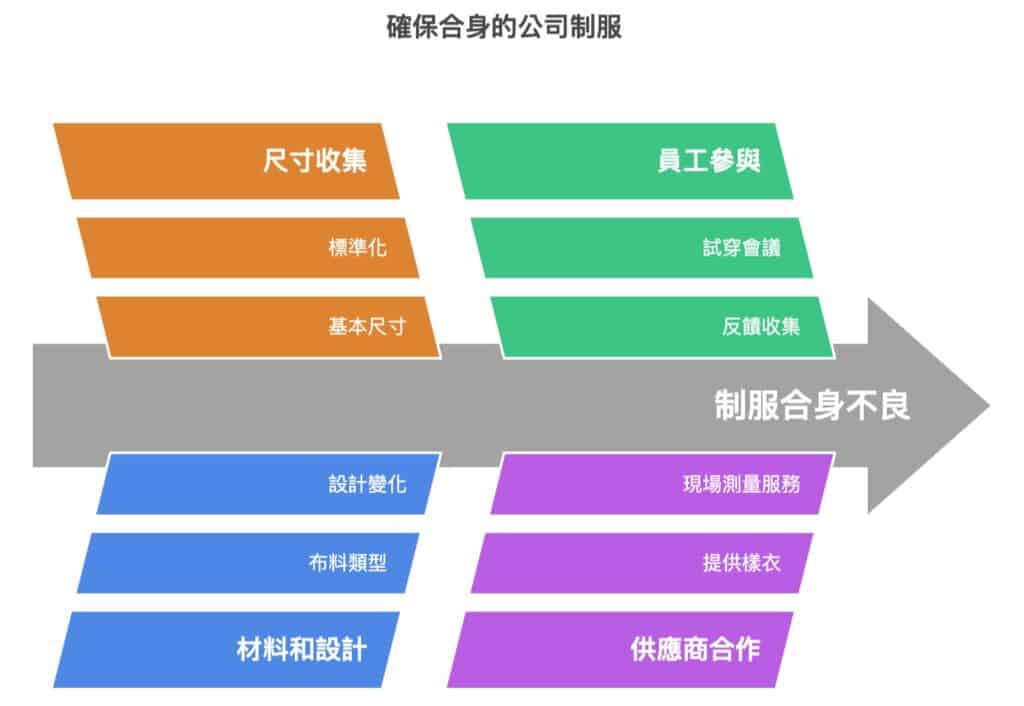 確保合身的公司制服

尺寸收集

標準化

基本尺寸

員工參與

試穿會議

反饋收集

制服合身不良

設計變化

布料類型

材料和設計

現場測量服務

提供樣衣

供應商合作